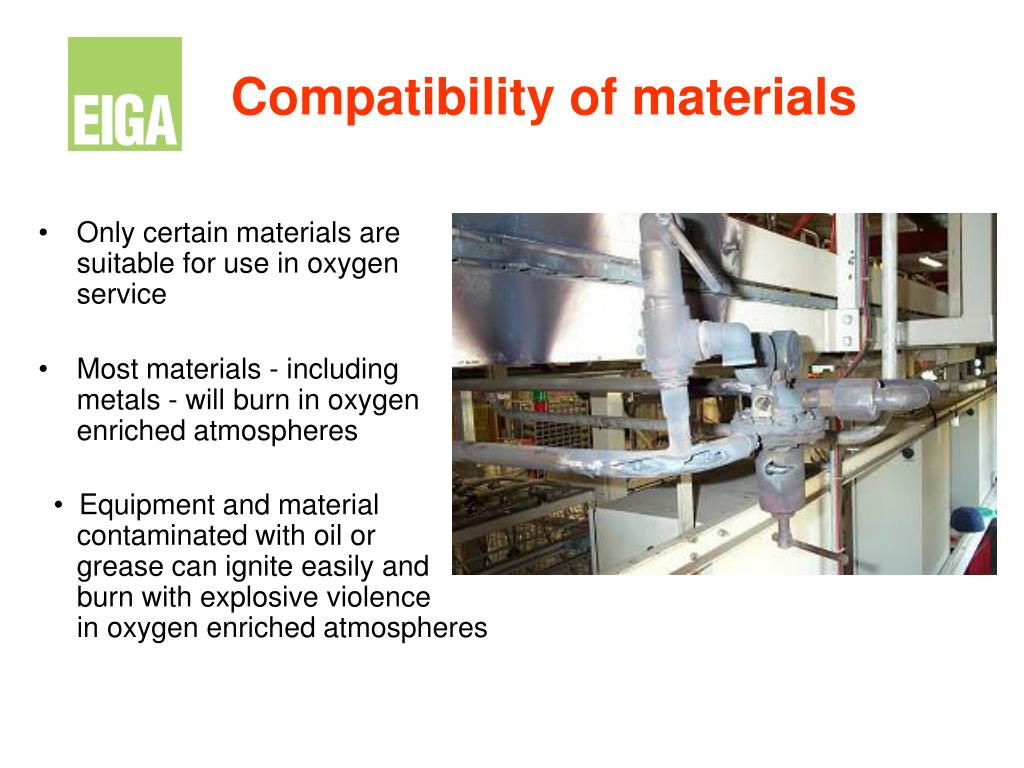 EIGA

Compatibility of materials

• Only certain materials are suitable for use in oxygen service

• Most materials - including metals - will burn in oxygen enriched atmospheres

• Equipment and material contaminated with oil or grease can ignite easily and burn with explosive violence in oxygen enriched atmospheres